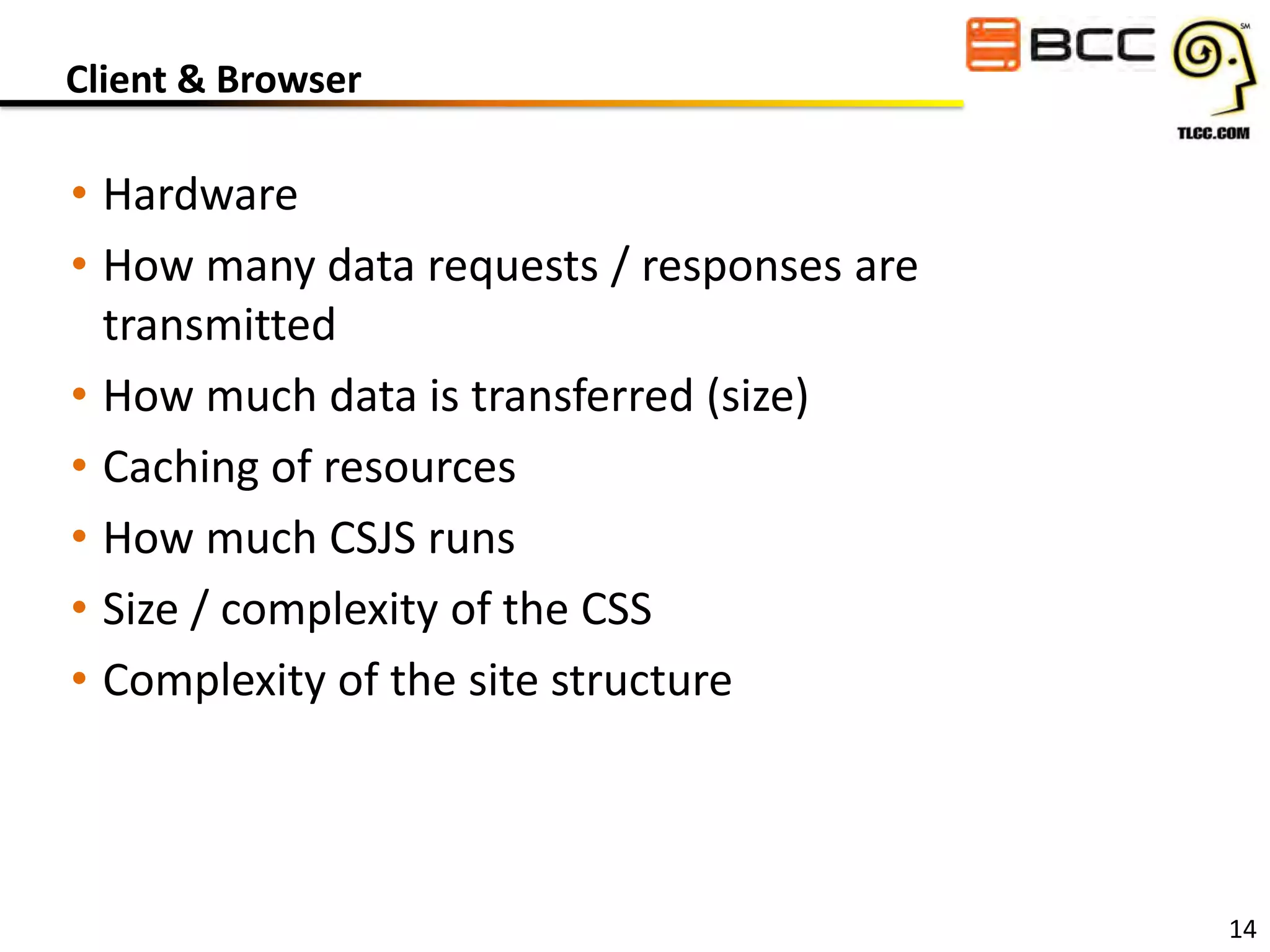 Client & Browser

BCC

SM

TLCC.COM

• Hardware
• How many data requests / responses are transmitted
• How much data is transferred (size)
• Caching of resources
• How much CSJS runs
• Size / complexity of the CSS
• Complexity of the site structure

14